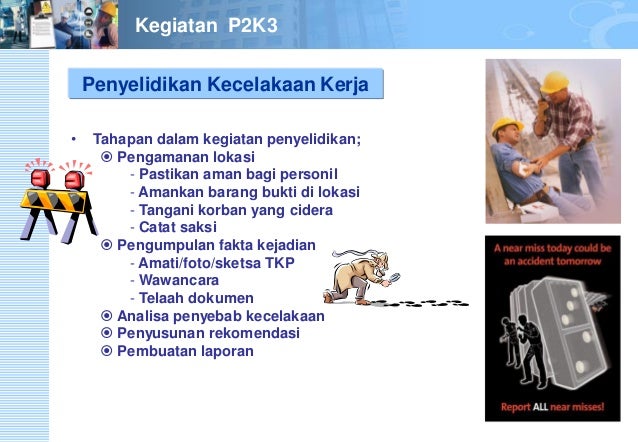 Kegiatan P2K3

Penyelidikan Kecelakaan Kerja

• Tahapan dalam kegiatan penyelidikan;
⦿ Pengamanan lokasi
- Pastikan aman bagi personil
- Amankan barang bukti di lokasi
- Tangani korban yang cidera
- Catat saksi
⦿ Pengumpulan fakta kejadian
- Amati/foto/sketsa TKP
- Wawancara
- Telaah dokumen
⦿ Analisa penyebab kecelakaan
⦿ Penyusunan rekomendasi
⦿ Pembuatan laporan

A near miss today could be an accident tomorrow

Report ALL near misses!